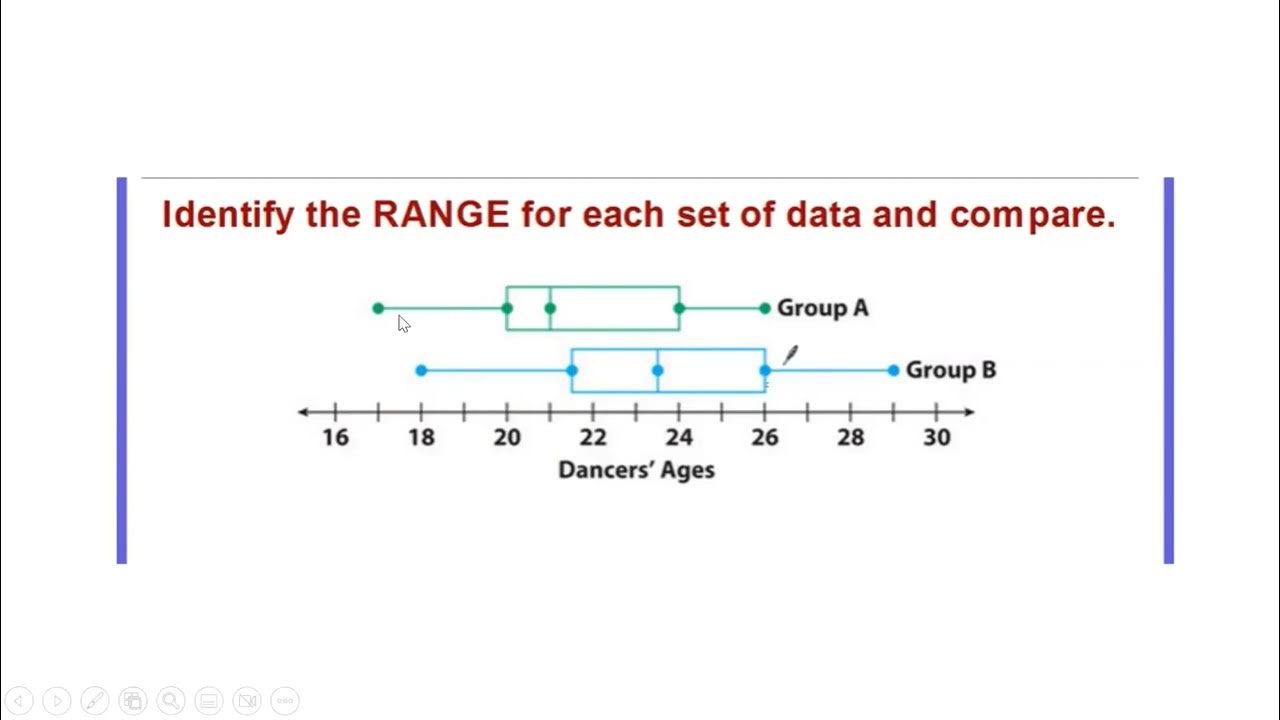 Identify the RANGE for each set of data and compare.

Group A

Group B

16 18 20 22 24 26 28 30

Dancers' Ages